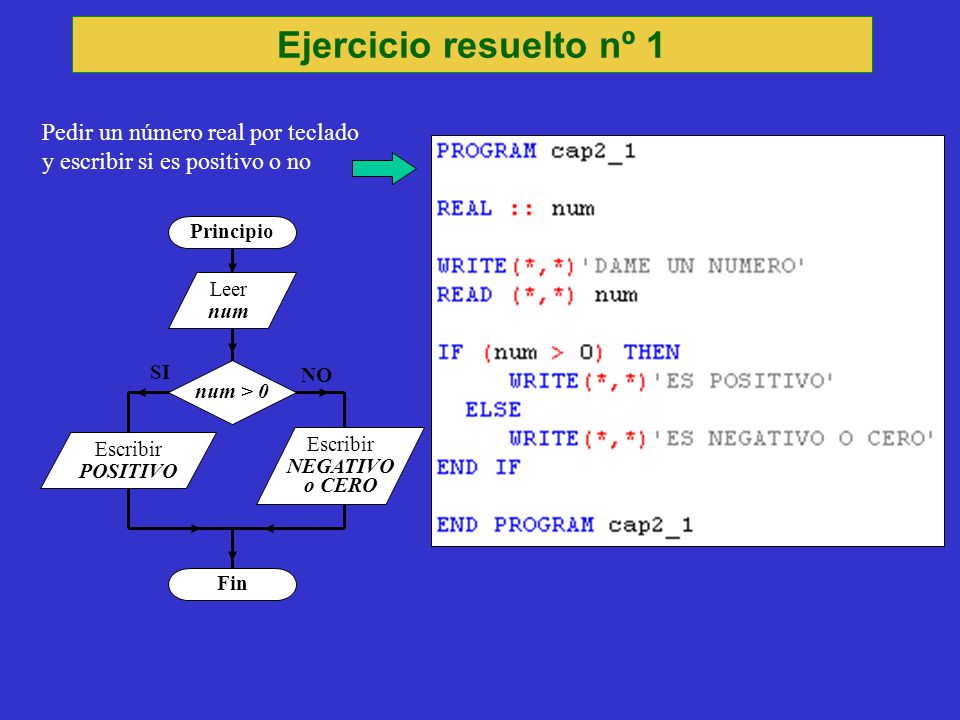 Ejercicio resuelto nº 1

Pedir un número real por teclado y escribir si es positivo o no

Principio

Leer
num

SI

num > 0

NO

Escribir
POSITIVO

Escribir
NEGATIVO
o CERO

Fin

PROGRAM cap2_1

REAL :: num

WRITE(*,*)'DAME UN NUMERO'
READ (*,*) num

IF (num > 0) THEN
WRITE(*,*)'ES POSITIVO'
ELSE
WRITE(*,*)'ES NEGATIVO O CERO'
END IF

END PROGRAM cap2_1